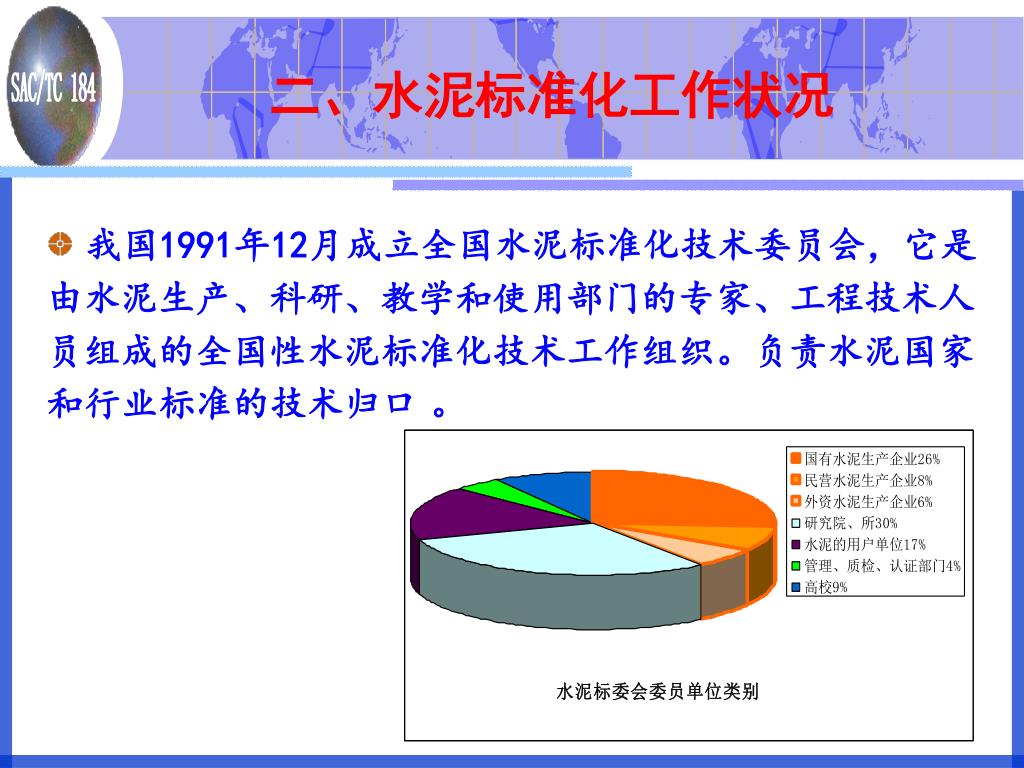 SAC/TC 184

二、水泥标准化工作状况

我国1991年12月成立全国水泥标准化技术委员会，它是由水泥生产、科研、教学和使用部门的专家、工程技术人员组成的全国性水泥标准化技术工作组织。负责水泥国家和行业标准的技术归口 。

国有水泥生产企业26%
民营水泥生产企业8%
外资水泥生产企业6%
研究院、所30%
水泥的用户单位17%
管理、质检、认证部门4%
高校9%

水泥标委会委员单位类别